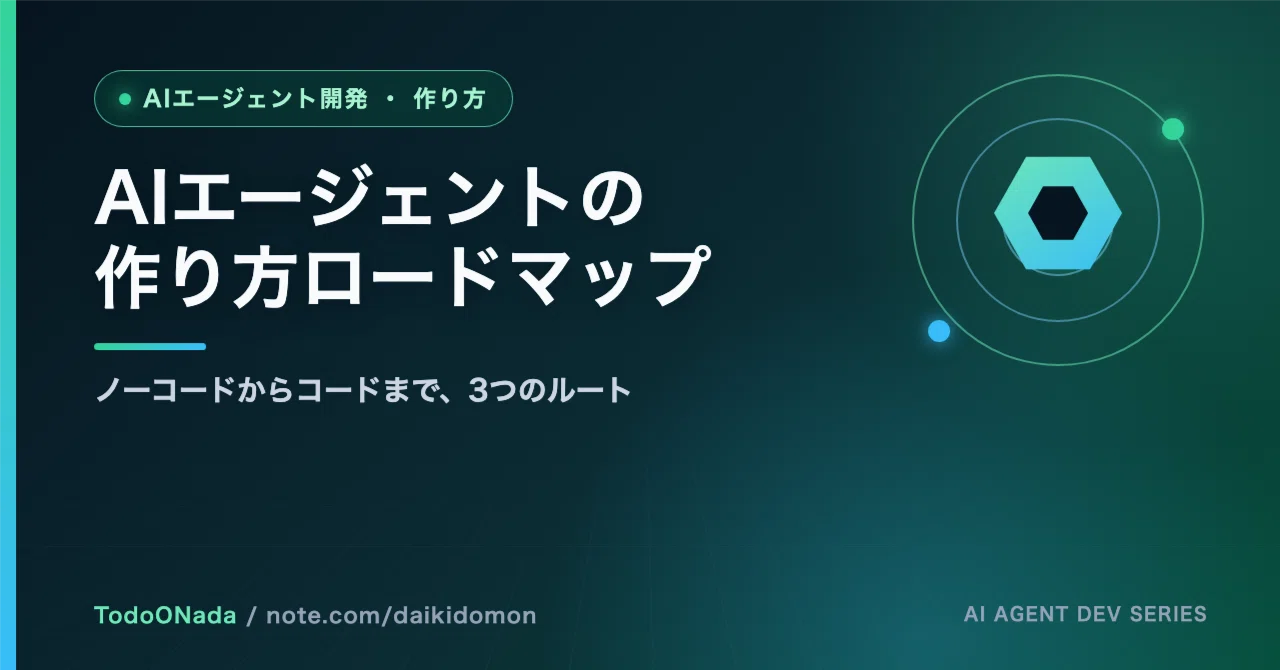 AIエージェント開発 ・ 作り方

AIエージェントの作り方ロードマップ

ノーコードからコードまで、3つのルート

TodoONada / note.com/daikidomon

AI AGENT DEV SERIES